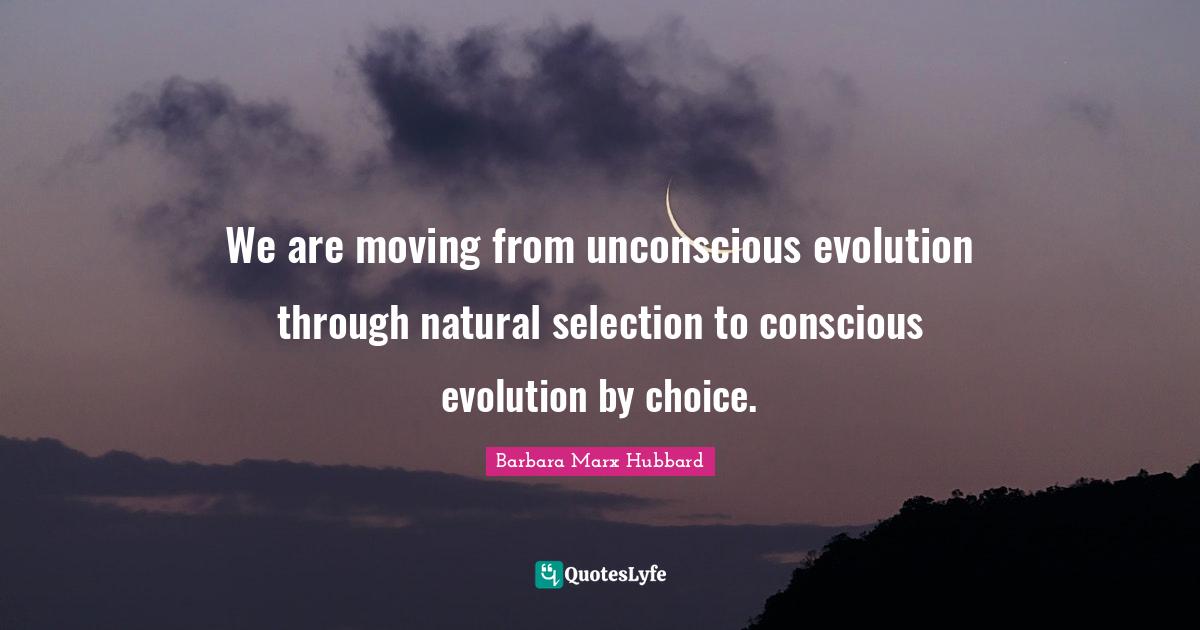 We are moving from unconscious evolution through natural selection to conscious evolution by choice.

Barbara Marx Hubbard

QuotesLyfe